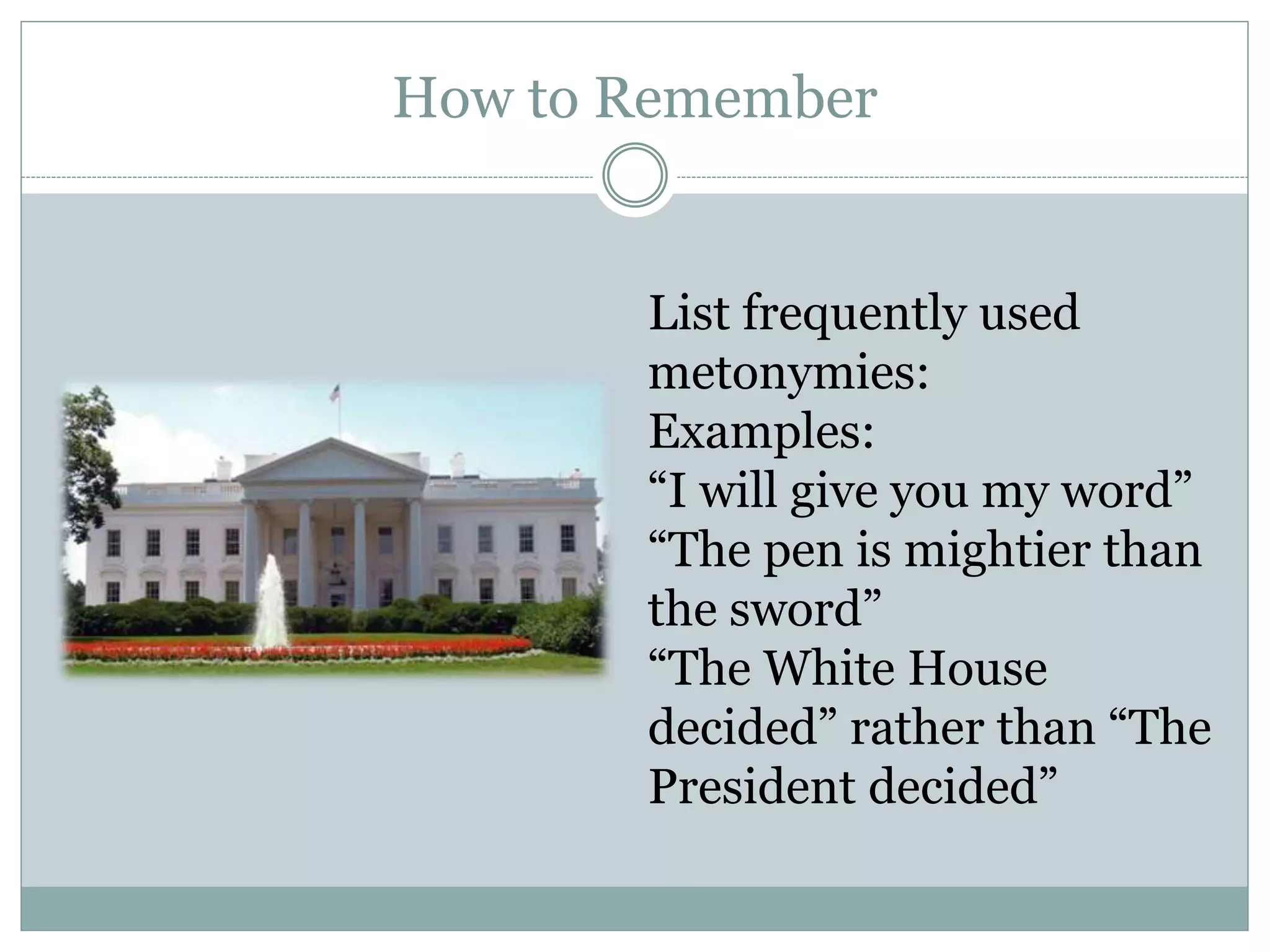 How to Remember

List frequently used metonymies:
Examples:
“I will give you my word”
“The pen is mightier than the sword”
“The White House decided” rather than “The President decided”